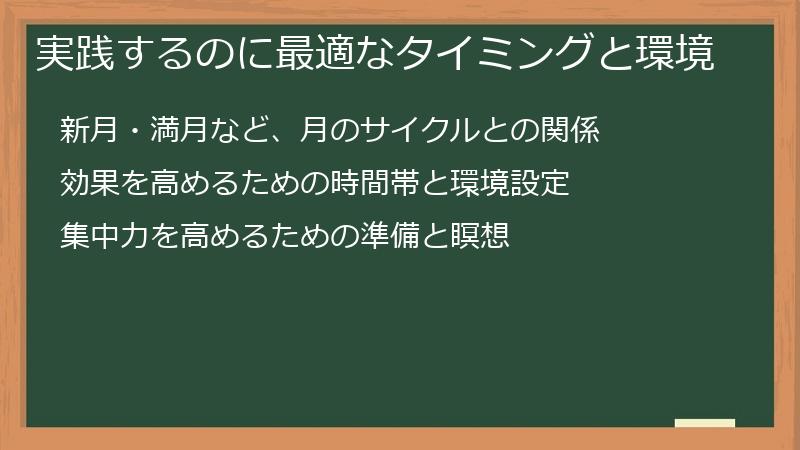 実践するのに最適なタイミングと環境

新月・満月など、月のサイクルとの関係

効果を高めるための時間帯と環境設定

集中力を高めるための準備と瞑想